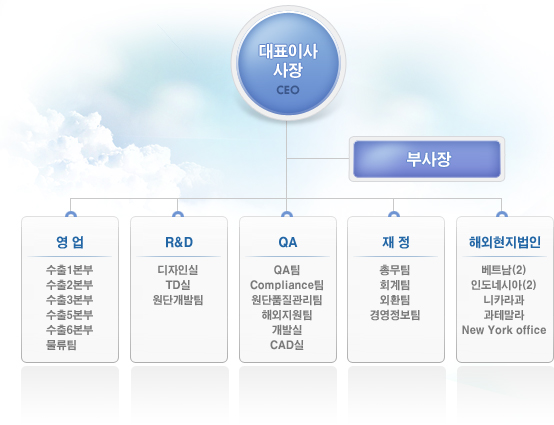 대표이사
사장
CEO

부사장

영 업
수출1본부
수출2본부
수출3본부
수출5본부
수출6본부
물류팀

R&D
디자인실
TD실
원단개발팀

QA
QA팀
Compliance팀
원단품질관리팀
해외지원팀
개발실
CAD실

재 정
총무팀
회계팀
외환팀
경영정보팀

해외현지법인
베트남(2)
인도네시아(2)
니카라과
과테말라
New York office